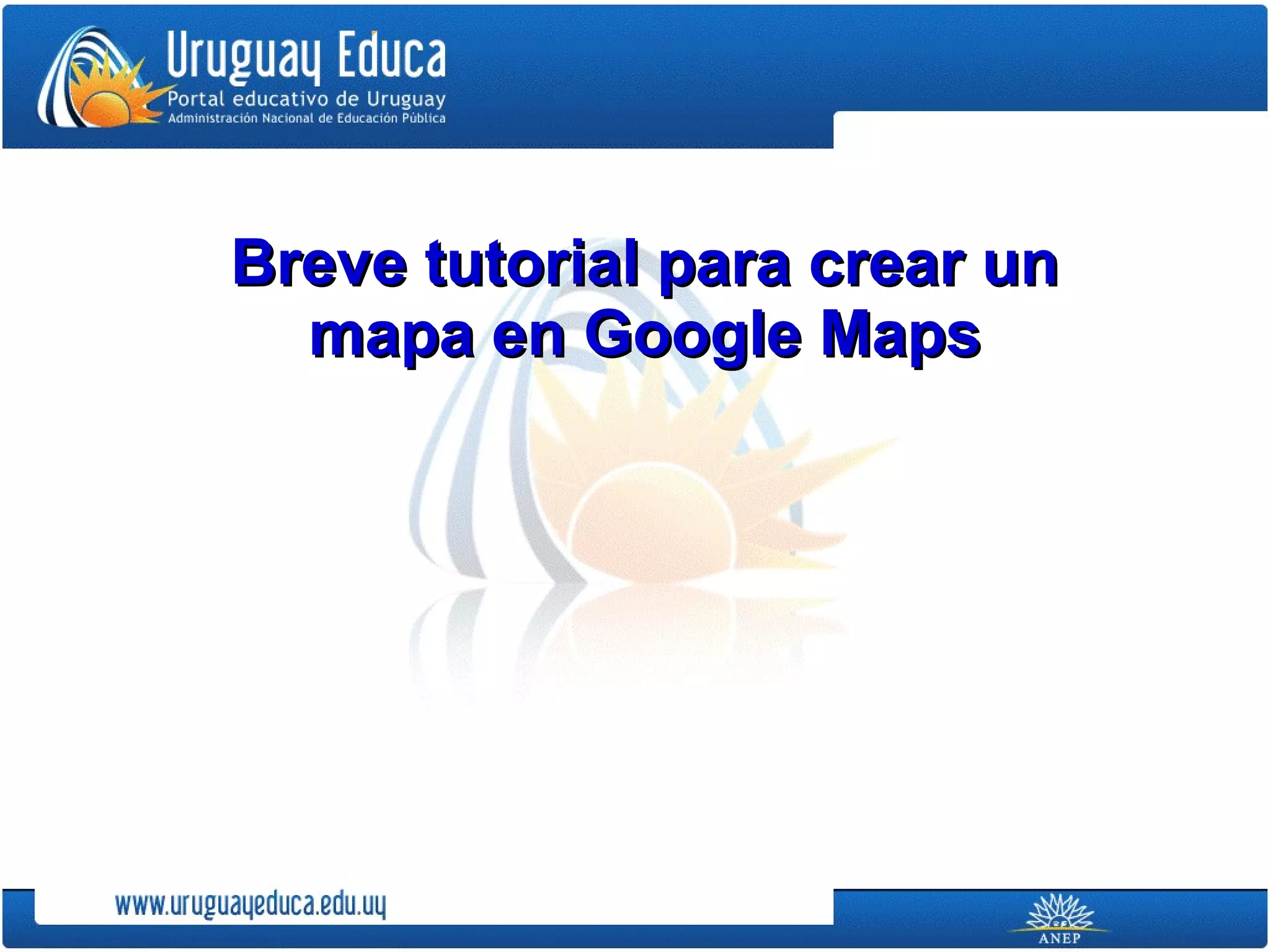 Uruguay Educa
Portal educativo de Uruguay
Administración Nacional de Educación Pública

Breve tutorial para crear un mapa en Google Maps

www.uruguayeduca.edu.uy

ANEP